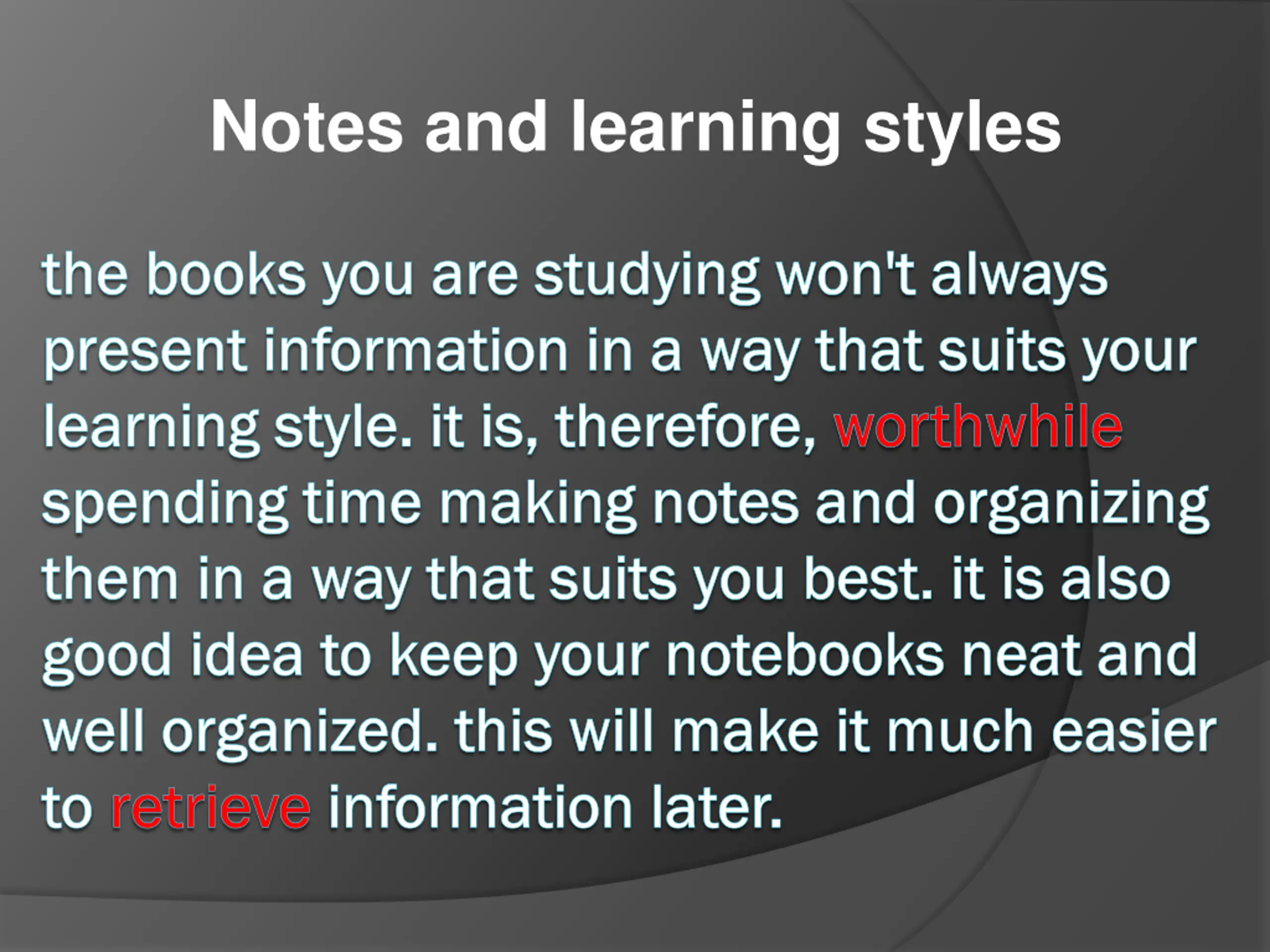 Notes and learning styles

the books you are studying won't always present information in a way that suits your learning style. it is, therefore, worthwhile spending time making notes and organizing them in a way that suits you best. it is also good idea to keep your notebooks neat and well organized. this will make it much easier to retrieve information later.